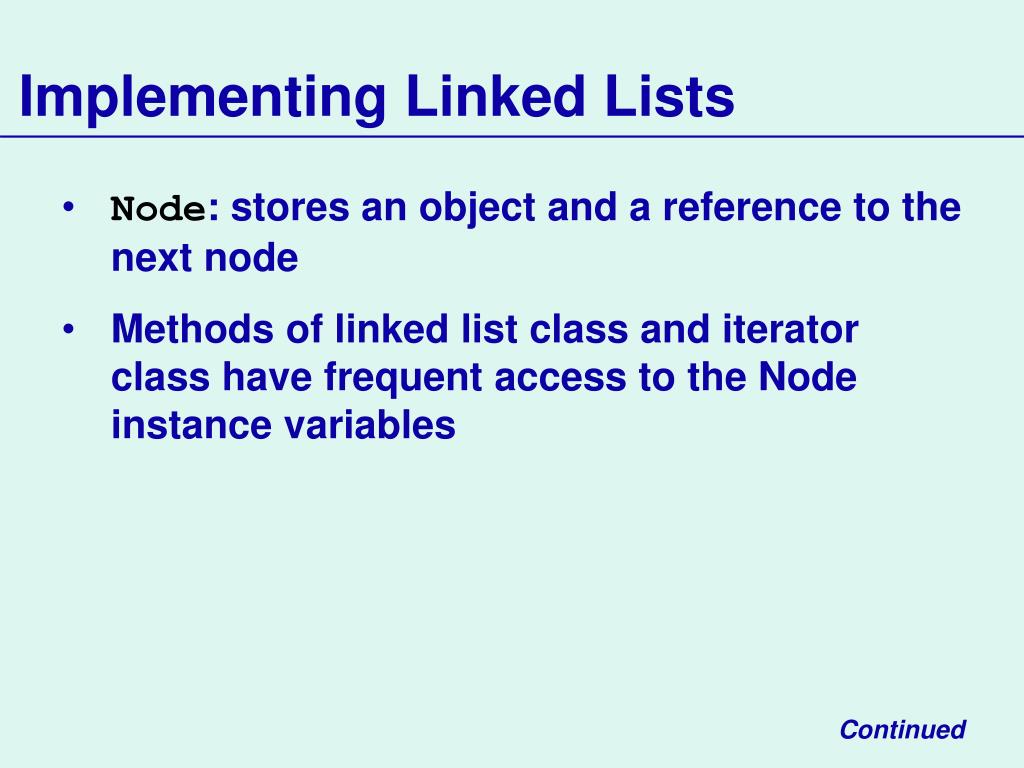 Implementing Linked Lists

• Node: stores an object and a reference to the next node

• Methods of linked list class and iterator class have frequent access to the Node instance variables

Continued